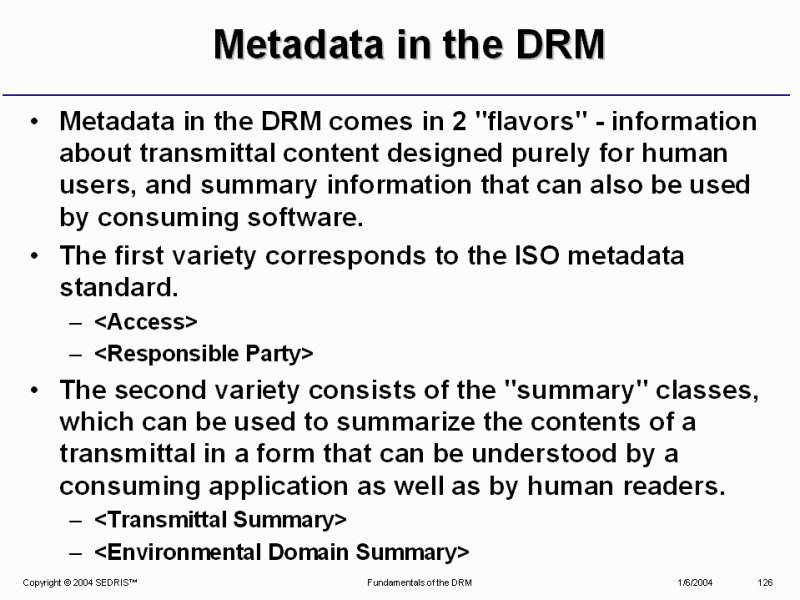 Metadata in the DRM

• Metadata in the DRM comes in 2 "flavors" - information about transmittal content designed purely for human users, and summary information that can also be used by consuming software.

• The first variety corresponds to the ISO metadata standard.
– <Access>
– <Responsible Party>

• The second variety consists of the "summary" classes, which can be used to summarize the contents of a transmittal in a form that can be understood by a consuming application as well as by human readers.
– <Transmittal Summary>
– <Environmental Domain Summary>

Copyright © 2004 SEDRIS™ Fundamentals of the DRM 1/6/2004 126